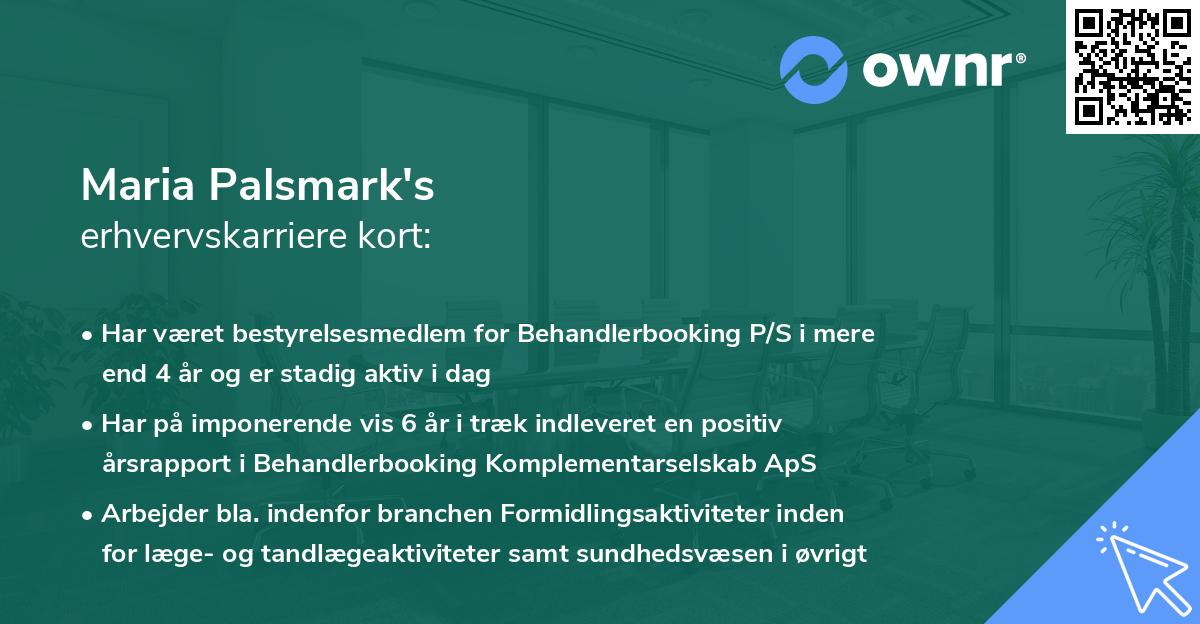 ownr®

Maria Palsmark's
erhvervskarriere kort:

• Har været bestyrelsesmedlem for Behandlerbooking P/S i mere end 4 år og er stadig aktiv i dag

• Har på imponerende vis 6 år i træk indleveret en positiv årsrapport i Behandlerbooking Komplementarselskab ApS

• Arbejder bla. indenfor branchen Formidlingsaktiviteter inden for læge- og tandlægeaktiviteter samt sundhedsvæsen i øvrigt